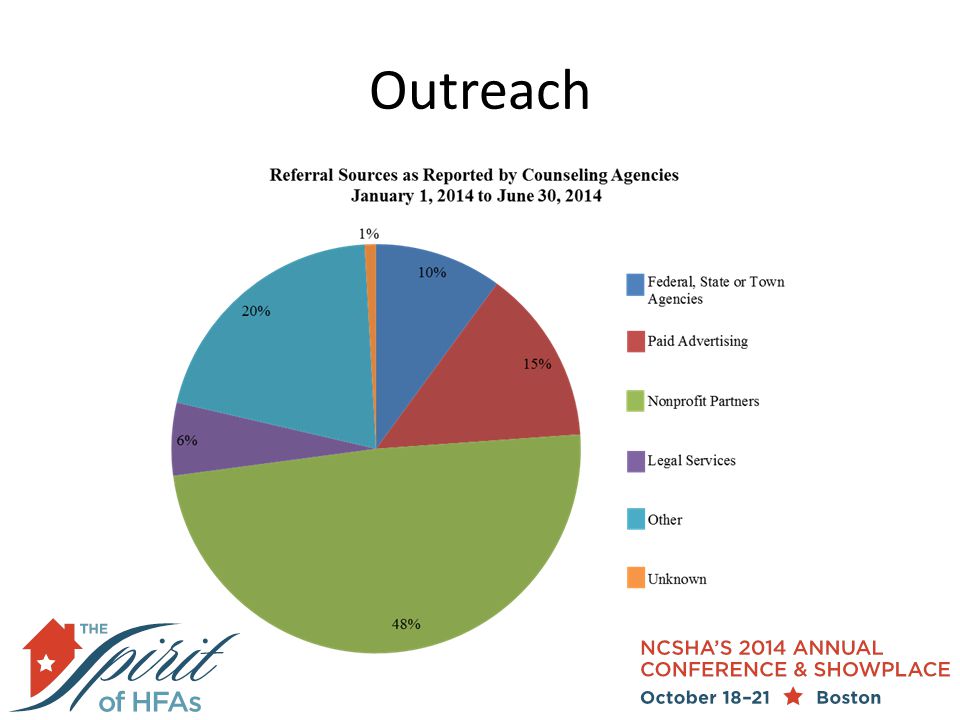 Outreach

Referral Sources as Reported by Counseling Agencies
January 1, 2014 to June 30, 2014

1%
10%
15%
48%
6%
20%

Federal, State or Town Agencies
Paid Advertising
Nonprofit Partners
Legal Services
Other
Unknown

THE Spirit of HFAs

NCSHA'S 2014 ANNUAL CONFERENCE & SHOWPLACE
October 18–21 Boston